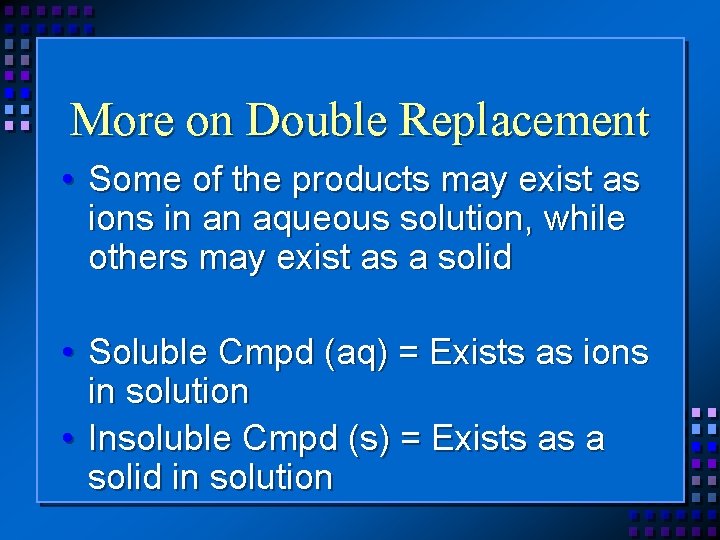 More on Double Replacement

• Some of the products may exist as ions in an aqueous solution, while others may exist as a solid

• Soluble Cmpd (aq) = Exists as ions in solution

• Insoluble Cmpd (s) = Exists as a solid in solution